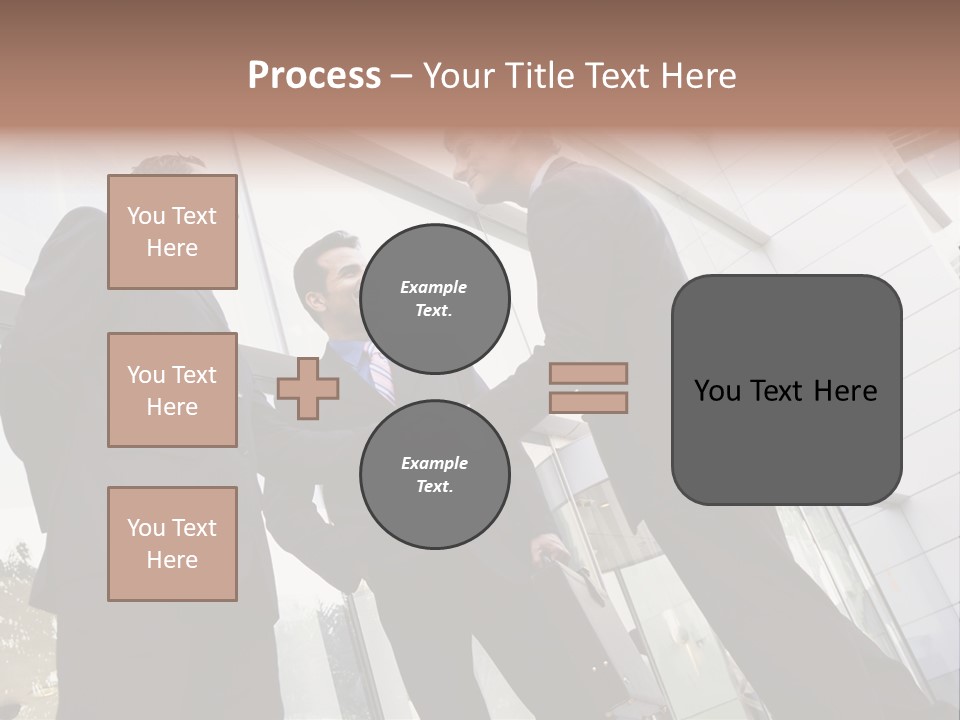 Process – Your Title Text Here

You Text Here

You Text Here

You Text Here

Example Text.

Example Text.

You Text Here